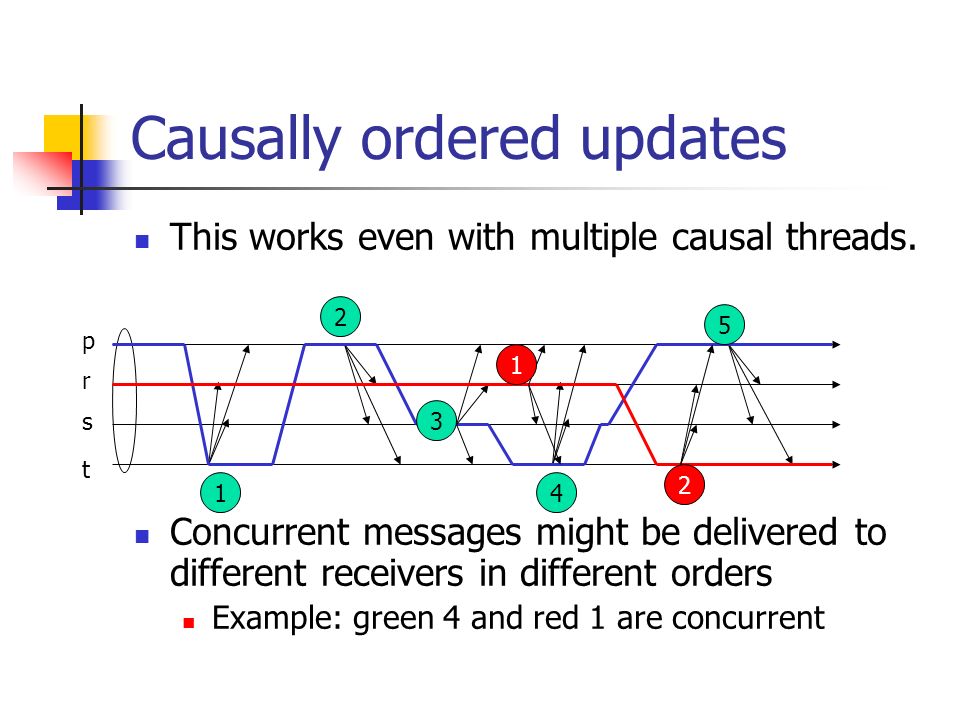 Causally ordered updates

This works even with multiple causal threads.

p
r
s
t

2
5
1
3
1
4
2

Concurrent messages might be delivered to different receivers in different orders

Example: green 4 and red 1 are concurrent